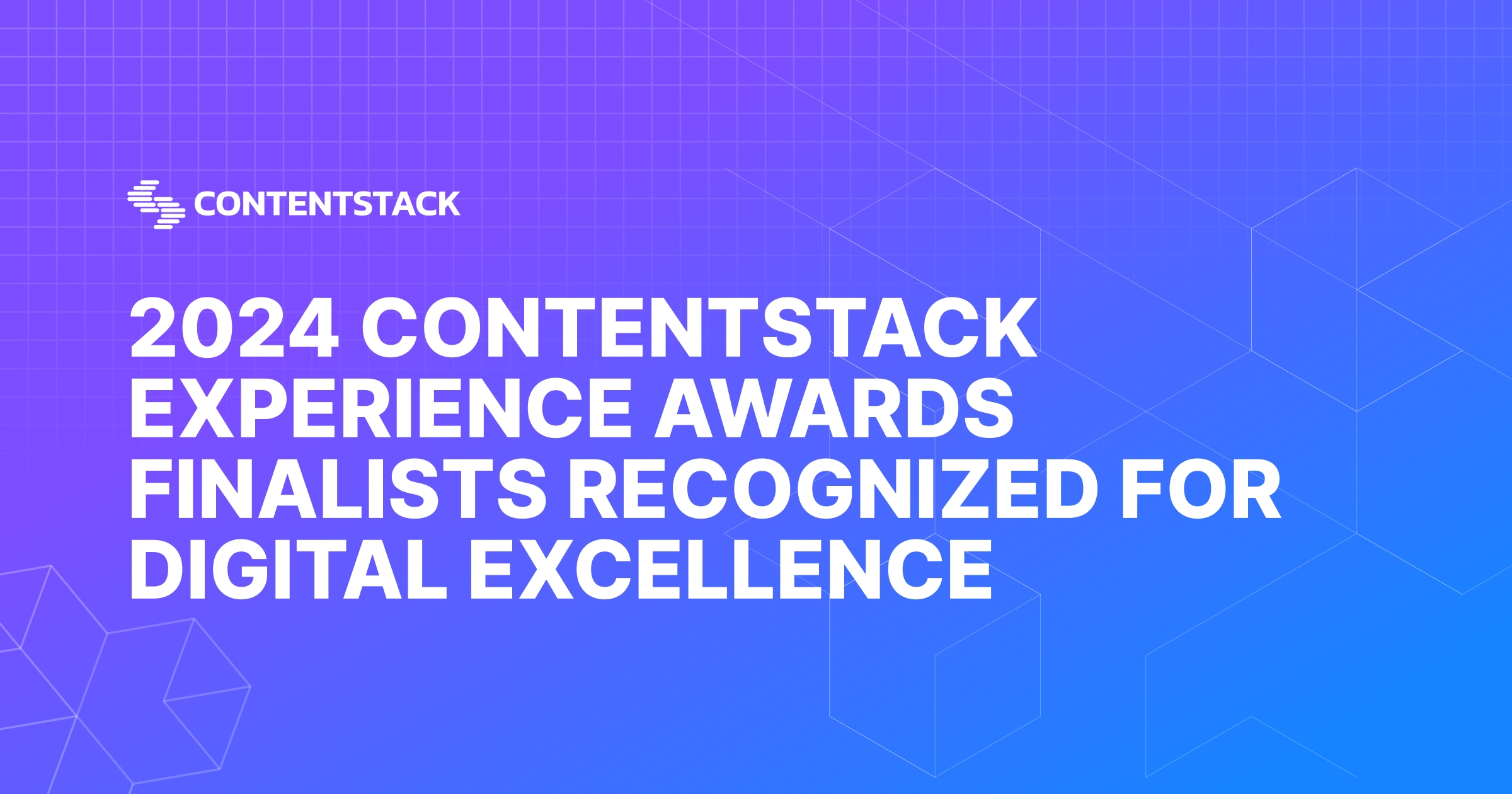 CONTENTSTACK

2024 CONTENTSTACK EXPERIENCE AWARDS FINALISTS RECOGNIZED FOR DIGITAL EXCELLENCE